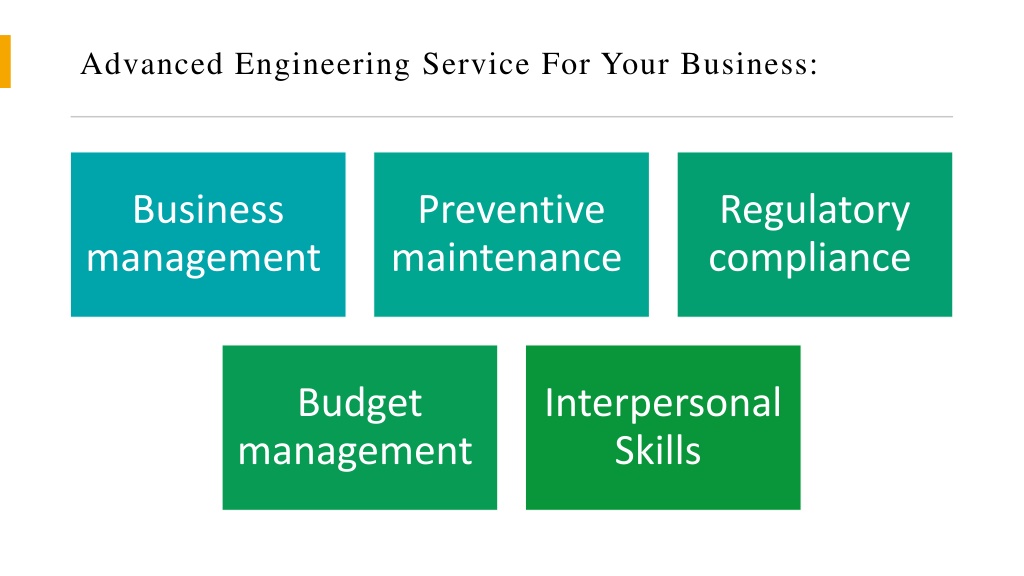 Advanced Engineering Service For Your Business:

Business management

Preventive maintenance

Regulatory compliance

Budget management

Interpersonal Skills